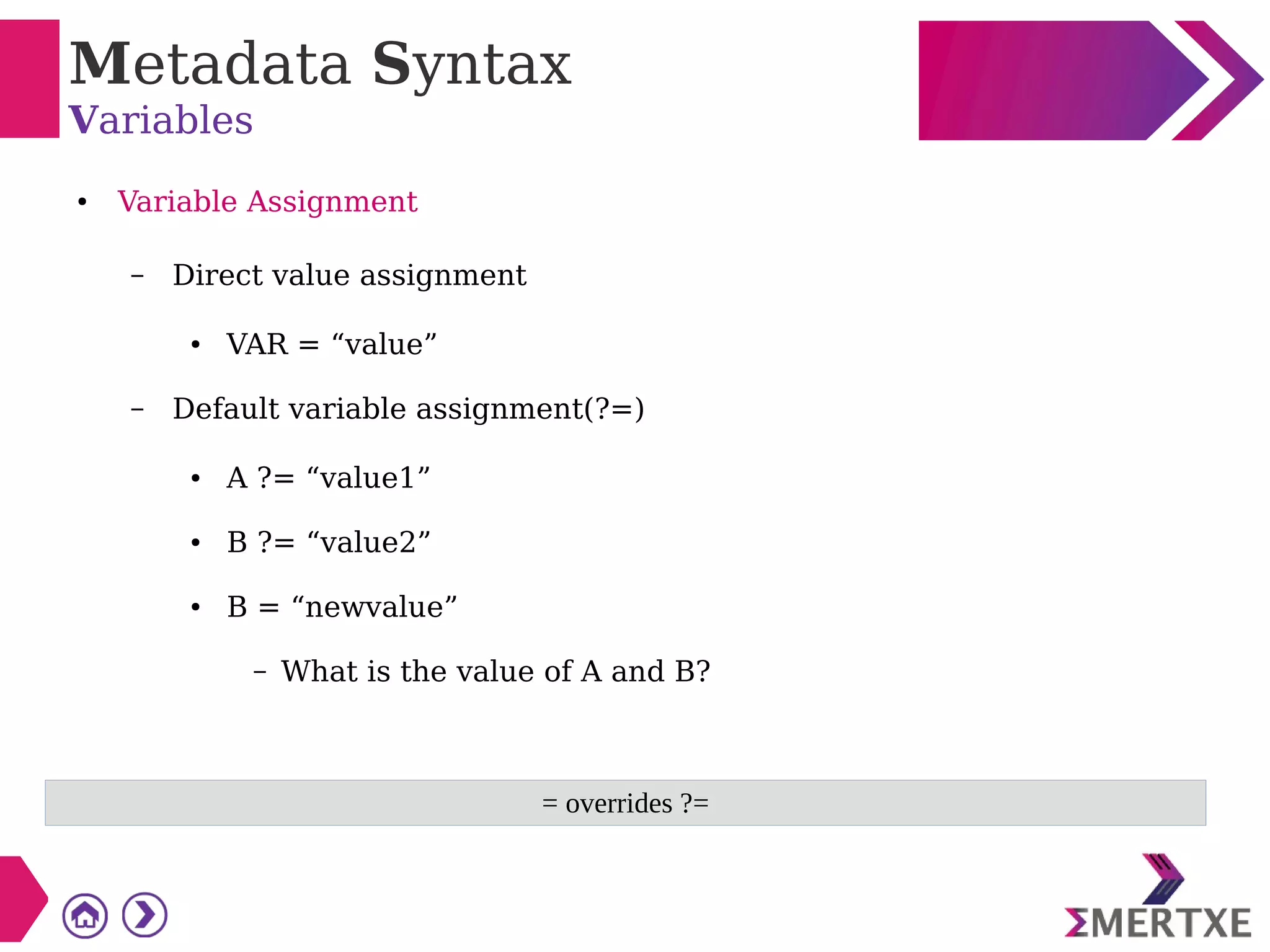 Metadata Syntax
Variables

• Variable Assignment

– Direct value assignment

• VAR = “value”

– Default variable assignment(?=)

• A ?= “value1”

• B ?= “value2”

• B = “newvalue”

– What is the value of A and B?

= overrides ?=

ΣMERTXE